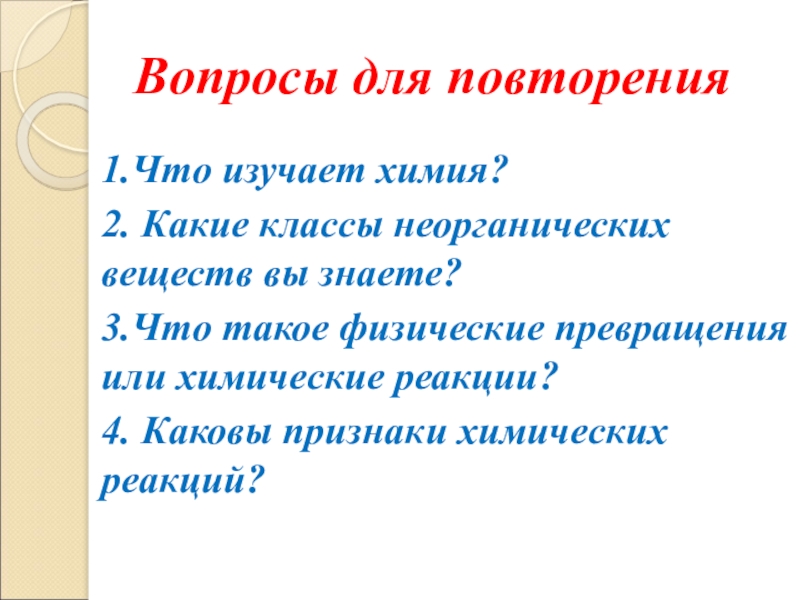 Вопросы для повторения

1.Что изучает химия?

2. Какие классы неорганических веществ вы знаете?

3.Что такое физические превращения или химические реакции?

4. Каковы признаки химических реакций?